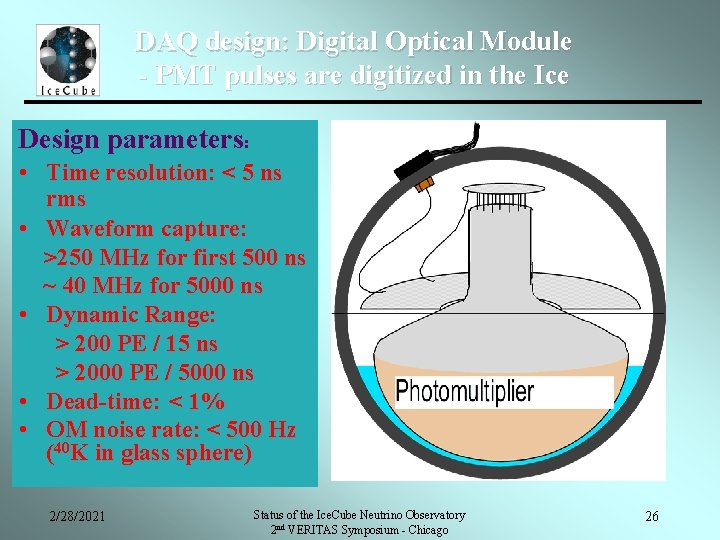 IceCube

DAQ design: Digital Optical Module
- PMT pulses are digitized in the Ice

Design parameters:
• Time resolution: < 5 ns rms
• Waveform capture:
>250 MHz for first 500 ns
~ 40 MHz for 5000 ns
• Dynamic Range:
> 200 PE / 15 ns
> 2000 PE / 5000 ns
• Dead-time: < 1%
• OM noise rate: < 500 Hz ($^{40}$K in glass sphere)

Photomultiplier

2/28/2021

Status of the IceCube Neutrino Observatory
2$^{nd}$ VERITAS Symposium - Chicago

26